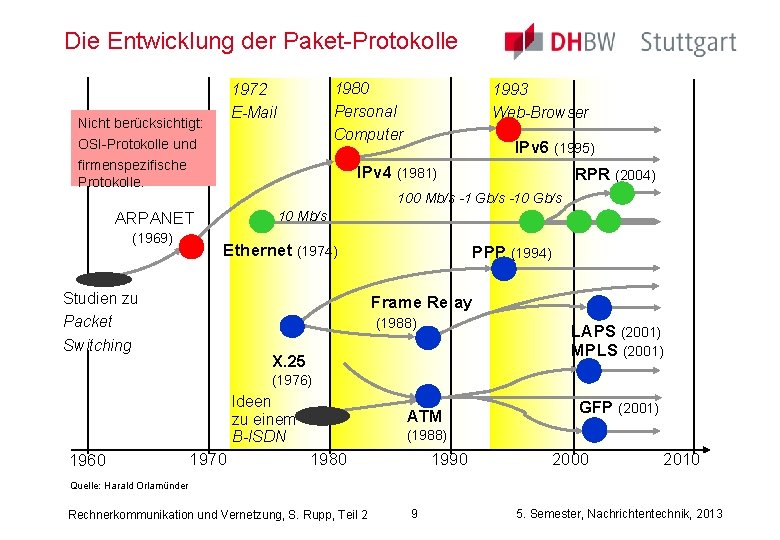 Die Entwicklung der Paket-Protokolle

DHBW Stuttgart

Nicht berücksichtigt: OSI-Protokolle und firmenspezifische Protokolle.

1972
E-Mail

1980
Personal
Computer

1993
Web-Browser

IPv6 (1995)

IPv4 (1981)

RPR (2004)

100 Mb/s -1 Gb/s -10 Gb/s

ARPANET
(1969)

10 Mb/s

Ethernet (1974)

PPP (1994)

Studien zu
Packet
Switching

Frame Relay
(1988)

LAPS (2001)
MPLS (2001)

X.25
(1976)

Ideen
zu einem
B-ISDN

ATM
(1988)

GFP (2001)

1960 1970 1980 1990 2000 2010

Quelle: Harald Orlamünder

Rechnerkommunikation und Vernetzung, S. Rupp, Teil 2 9 5. Semester, Nachrichtentechnik, 2013